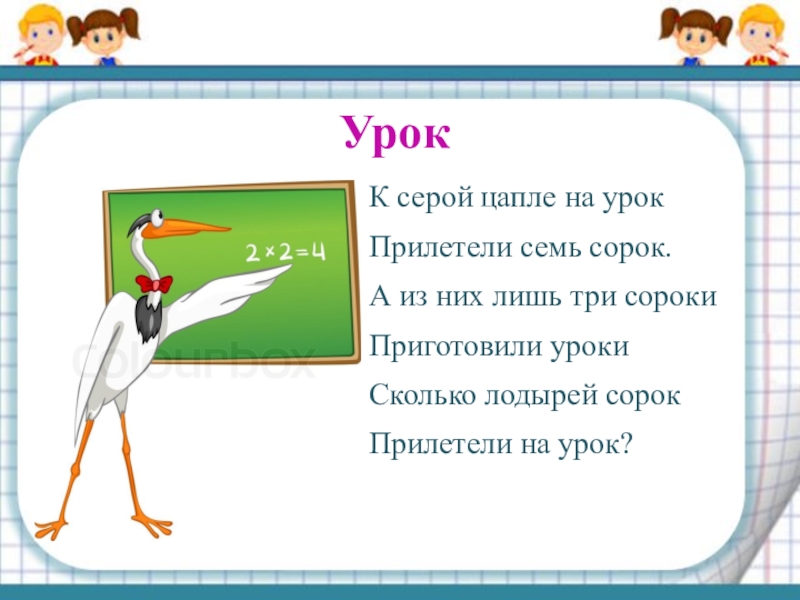 Урок

$2 \times 2 = 4$

colourbox

К серой цапле на урок
Прилетели семь сорок.
А из них лишь три сороки
Приготовили уроки
Сколько лодырей сорок
Прилетели на урок?